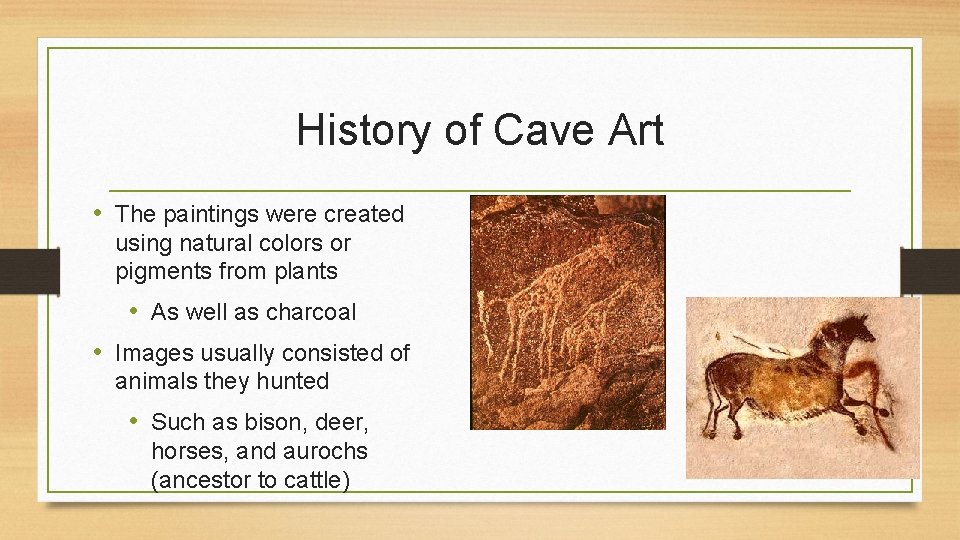 History of Cave Art

• The paintings were created using natural colors or pigments from plants
  • As well as charcoal
• Images usually consisted of animals they hunted
  • Such as bison, deer, horses, and aurochs (ancestor to cattle)